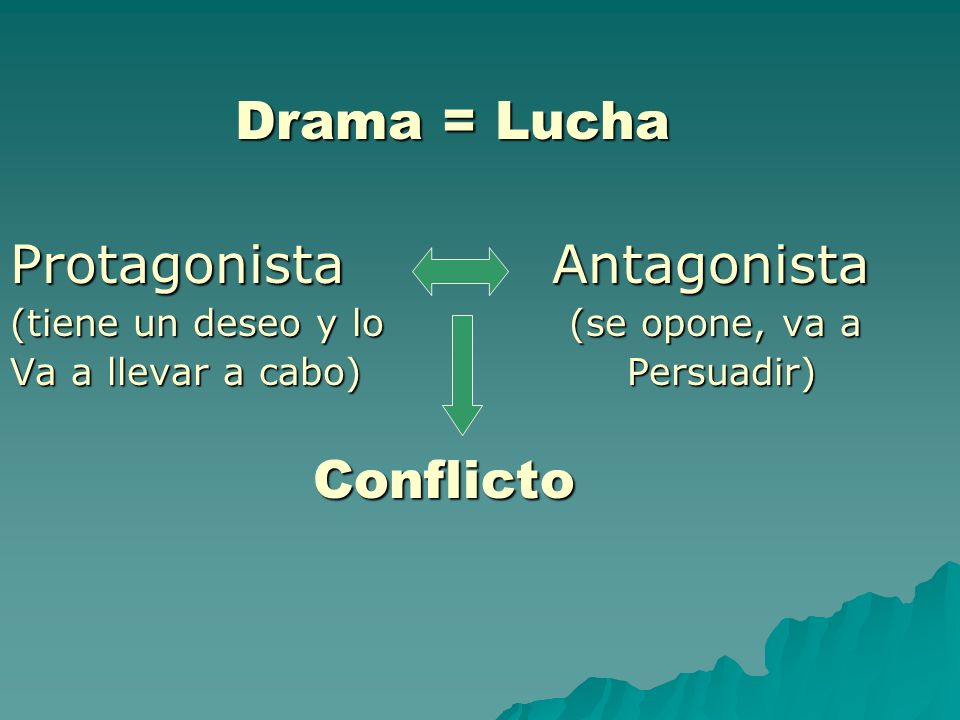 Drama = Lucha

Protagonista
(tiene un deseo y lo
Va a llevar a cabo)

Antagonista
(se opone, va a
Persuadir)

Conflicto